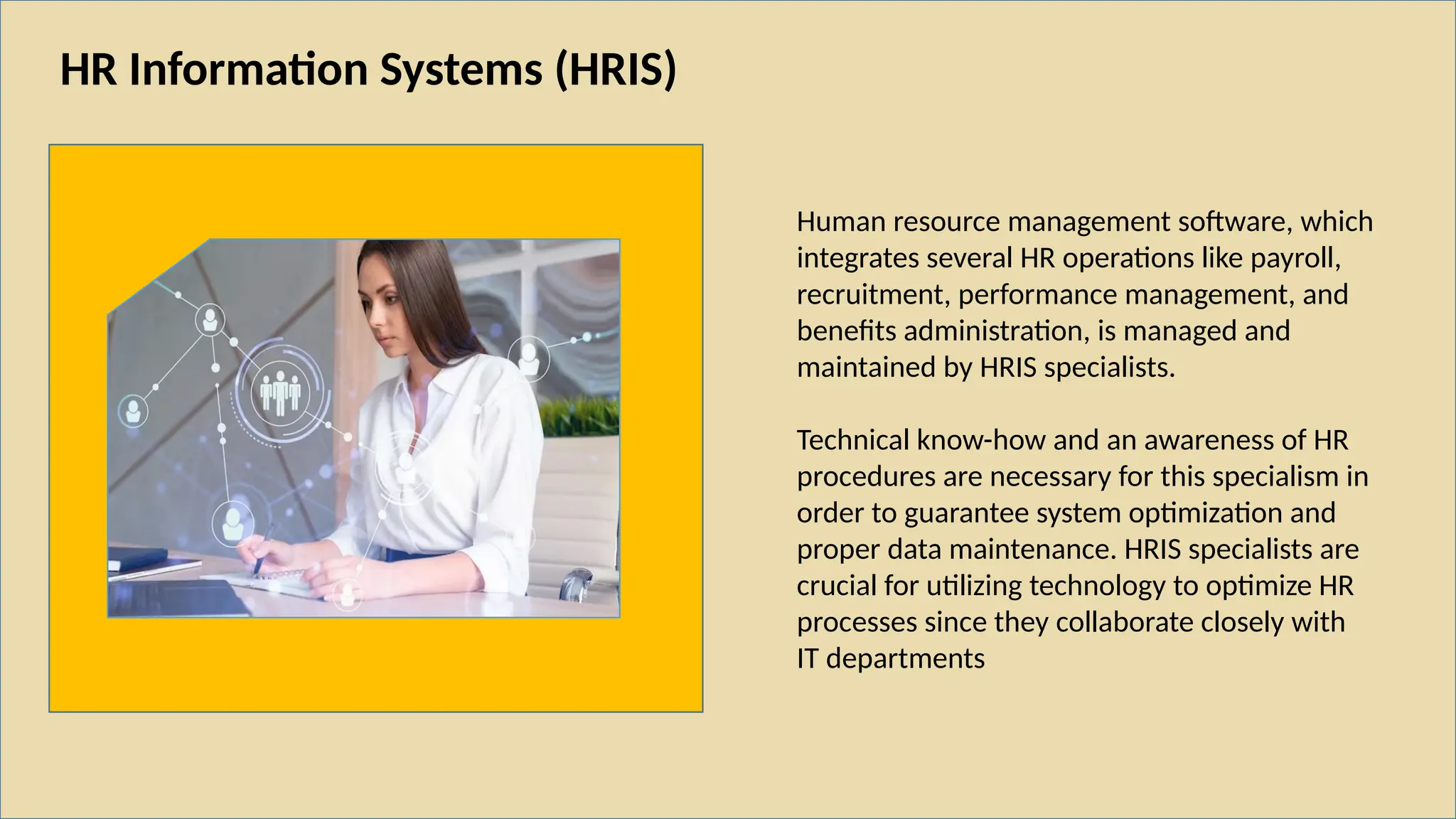 HR Information Systems (HRIS)

Human resource management software, which integrates several HR operations like payroll, recruitment, performance management, and benefits administration, is managed and maintained by HRIS specialists.

Technical know-how and an awareness of HR procedures are necessary for this specialism in order to guarantee system optimization and proper data maintenance. HRIS specialists are crucial for utilizing technology to optimize HR processes since they collaborate closely with IT departments